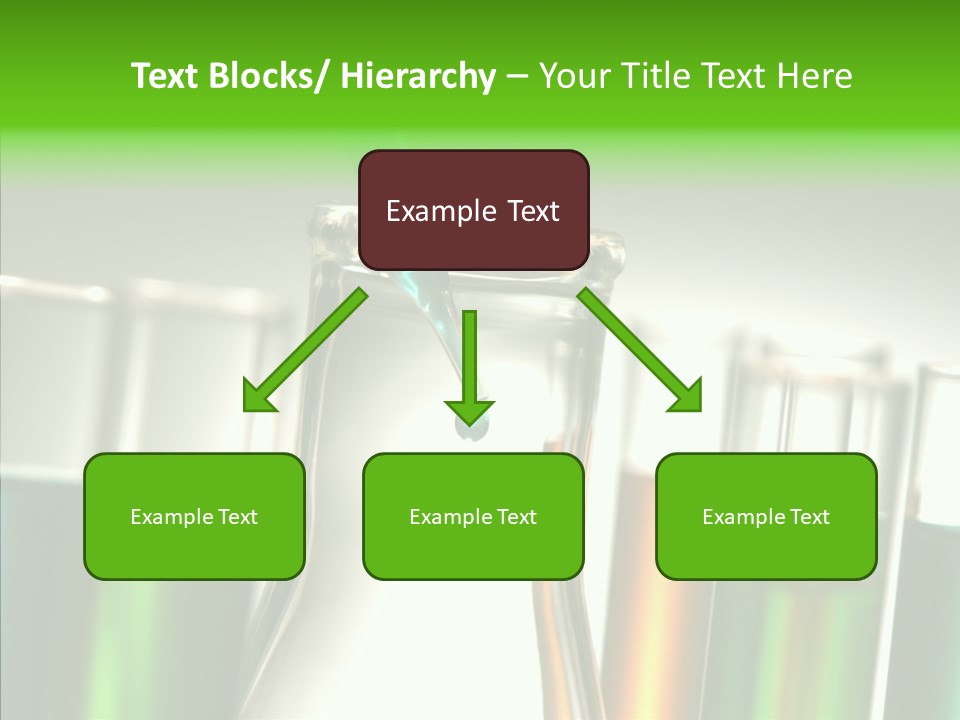 Text Blocks/ Hierarchy – Your Title Text Here

Example Text

Example Text

Example Text

Example Text